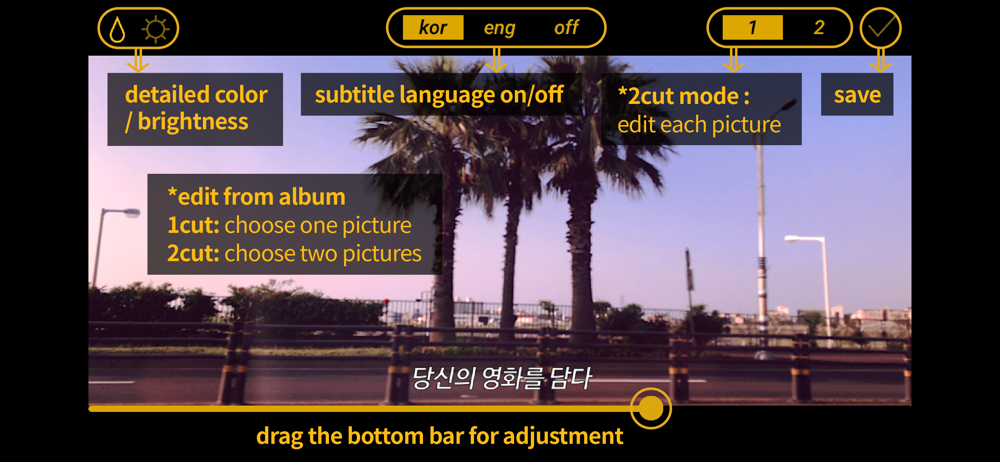 kor eng off

1 2

detailed color / brightness

subtitle language on/off

*2cut mode : edit each picture

save

*edit from album
1cut: choose one picture
2cut: choose two pictures

당신의 영화를 담다

drag the bottom bar for adjustment